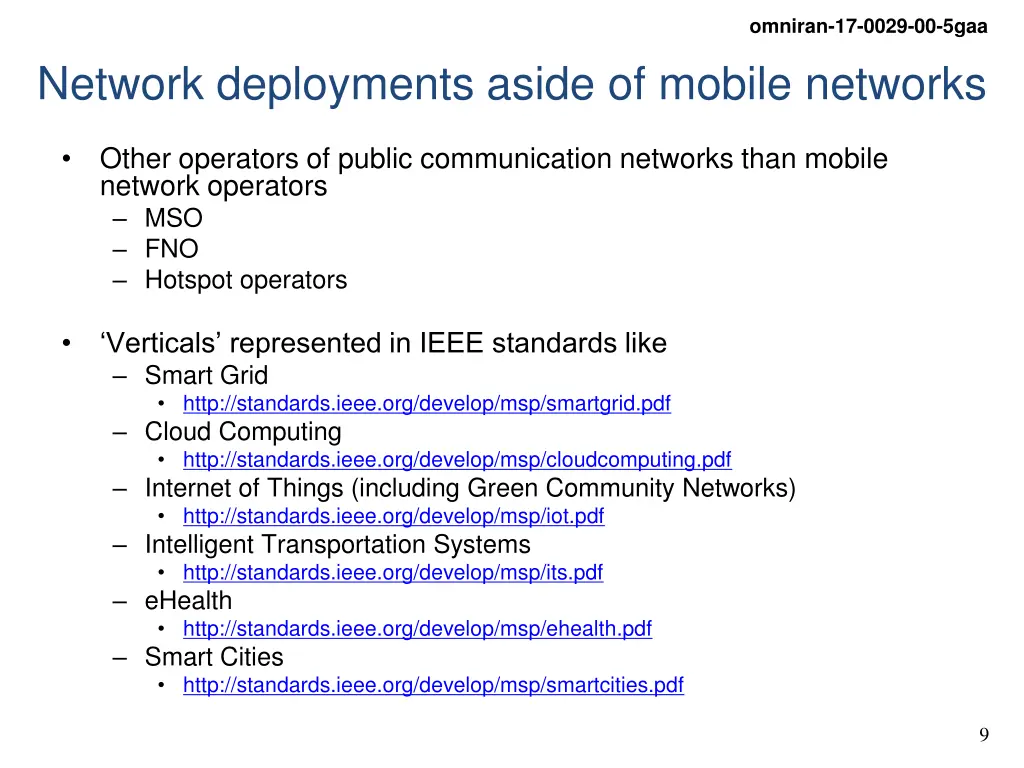 omniran-17-0029-00-5gaa

Network deployments aside of mobile networks

• Other operators of public communication networks than mobile network operators
– MSO
– FNO
– Hotspot operators

• ‘Verticals’ represented in IEEE standards like
– Smart Grid
• http://standards.ieee.org/develop/msp/smartgrid.pdf
– Cloud Computing
• http://standards.ieee.org/develop/msp/cloudcomputing.pdf
– Internet of Things (including Green Community Networks)
• http://standards.ieee.org/develop/msp/iot.pdf
– Intelligent Transportation Systems
• http://standards.ieee.org/develop/msp/its.pdf
– eHealth
• http://standards.ieee.org/develop/msp/ehealth.pdf
– Smart Cities
• http://standards.ieee.org/develop/msp/smartcities.pdf

9